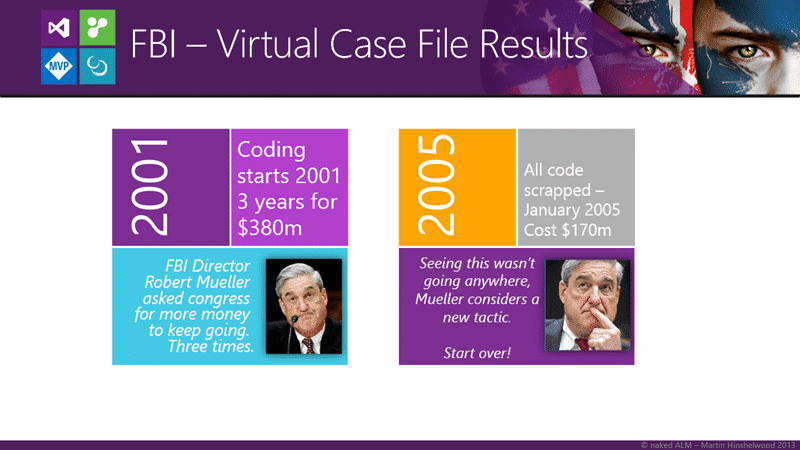 MVP

FBI – Virtual Case File Results

2001

Coding starts 2001 3 years for $380m

FBI Director Robert Mueller asked congress for more money to keep going. Three times.

2005

All code scrapped – January 2005 Cost $170m

Seeing this wasn't going anywhere, Mueller considers a new tactic.

Start over!

© naked ALM – Martin Hinshelwood 2013